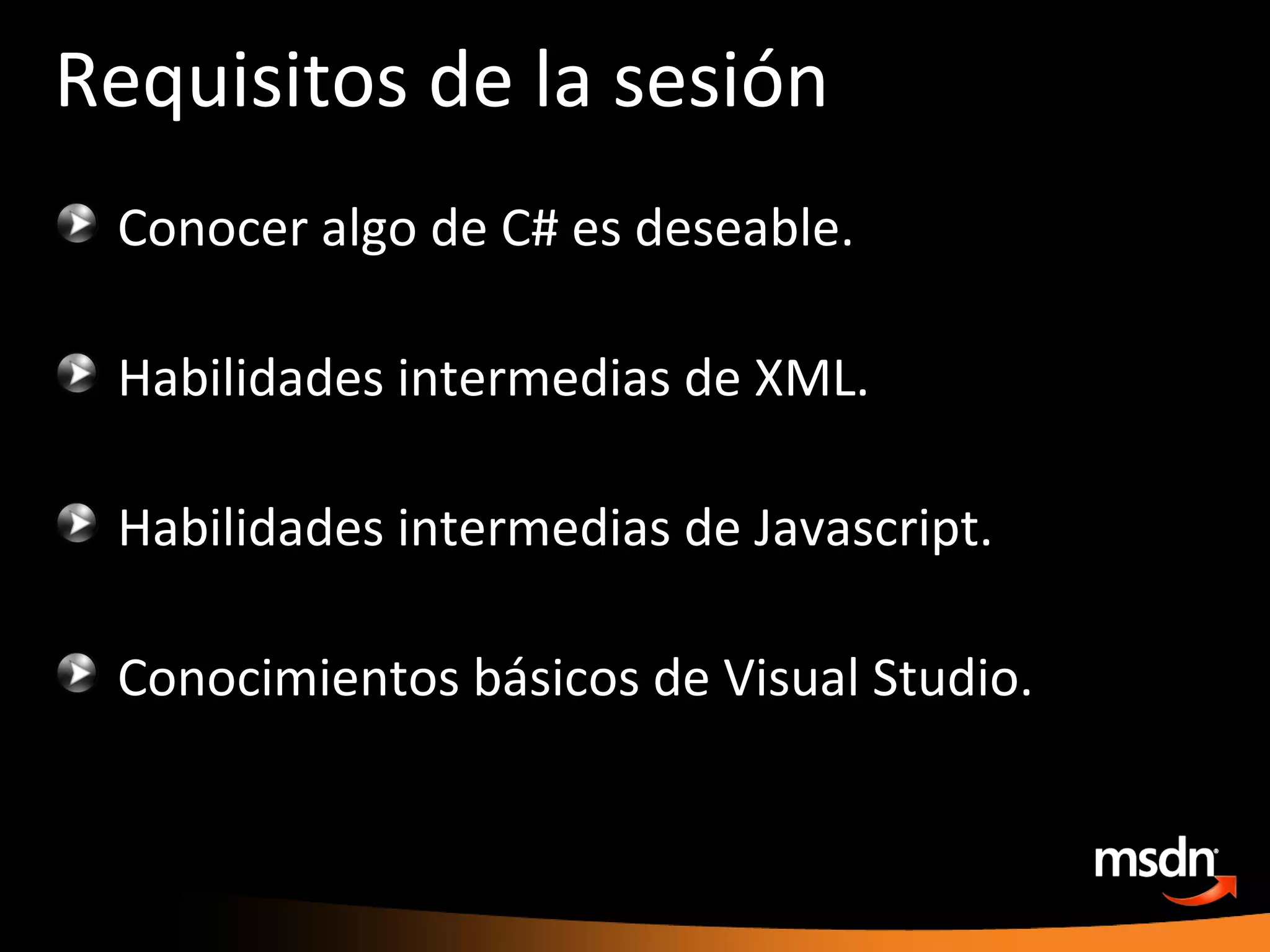 Requisitos de la sesión

Conocer algo de C# es deseable.

Habilidades intermedias de XML.

Habilidades intermedias de Javascript.

Conocimientos básicos de Visual Studio.

msdn